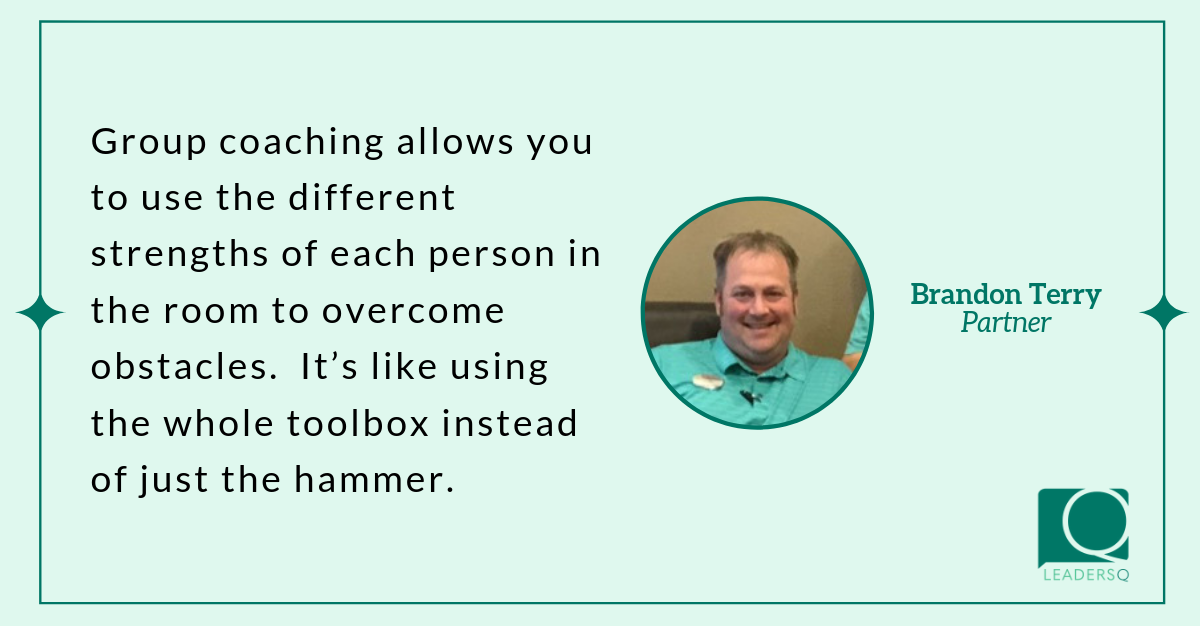 Group coaching allows you to use the different strengths of each person in the room to overcome obstacles.  It’s like using the whole toolbox instead of just the hammer.

Brandon Terry
Partner

Q
LEADERSQ